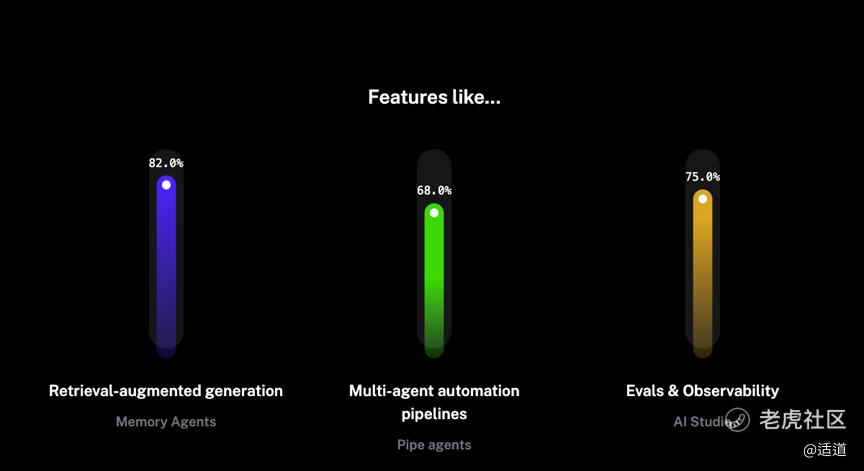 Features like...

82.0%

Retrieval-augmented generation

Memory Agents

68.0%

Multi-agent automation pipelines

Pipe agents

75.0%

Evals & Observability

AI Studio

老虎社区

@适道